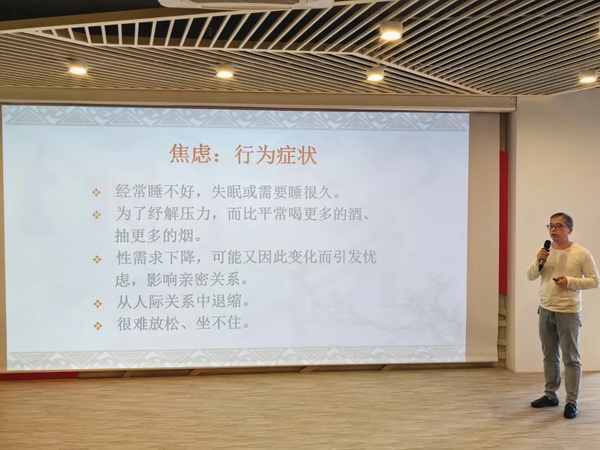 焦虑：行为症状

❖ 经常睡不好，失眠或需要睡很久。
❖ 为了纾解压力，而比平常喝更多的酒、抽更多的烟。
❖ 性需求下降，可能又因此变化而引发忧虑，影响亲密关系。
❖ 从人际关系中退缩。
❖ 很难放松、坐不住。